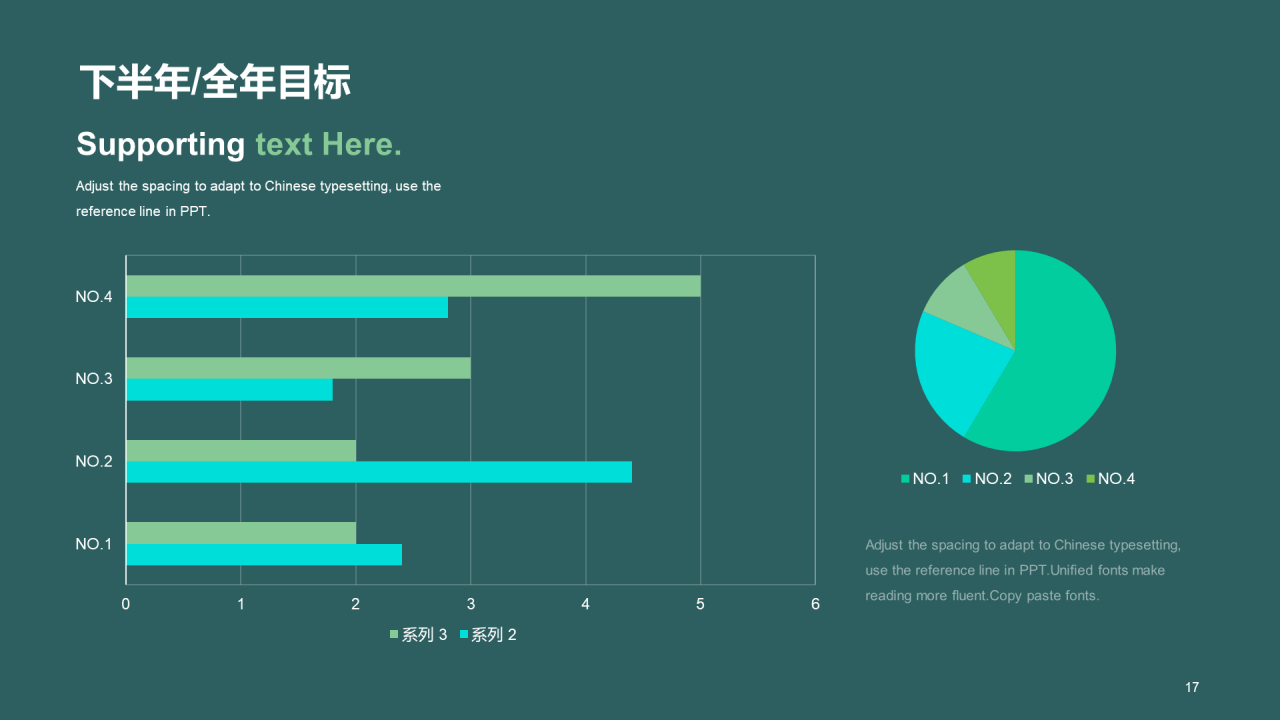 下半年/全年目标

Supporting text Here.

Adjust the spacing to adapt to Chinese typesetting, use the reference line in PPT.

NO.4
NO.3
NO.2
NO.1
0 1 2 3 4 5 6
系列 3 系列 2

NO.1 NO.2 NO.3 NO.4

Adjust the spacing to adapt to Chinese typesetting, use the reference line in PPT.Unified fonts make reading more fluent.Copy paste fonts.

17